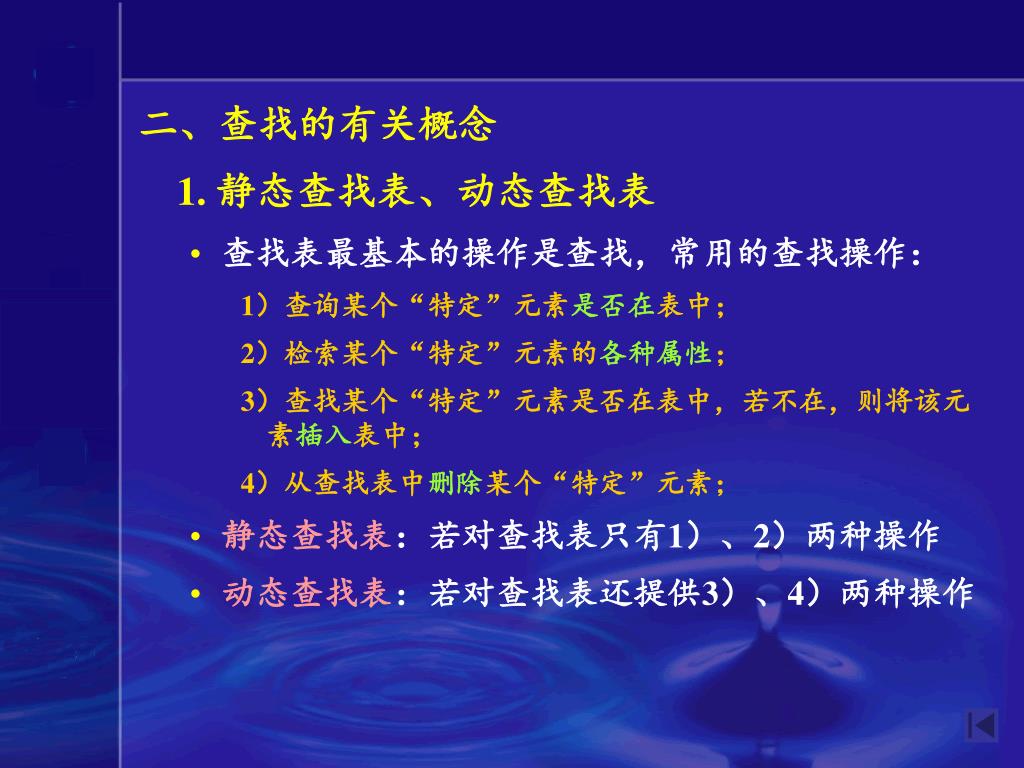 二、查找的有关概念

1. 静态查找表、动态查找表

• 查找表最基本的操作是查找，常用的查找操作：

1）查询某个“特定”元素是否在表中；

2）检索某个“特定”元素的各种属性；

3）查找某个“特定”元素是否在表中，若不在，则将该元素插入表中；

4）从查找表中删除某个“特定”元素；

• 静态查找表：若对查找表只有1）、2）两种操作

• 动态查找表：若对查找表还提供3）、4）两种操作